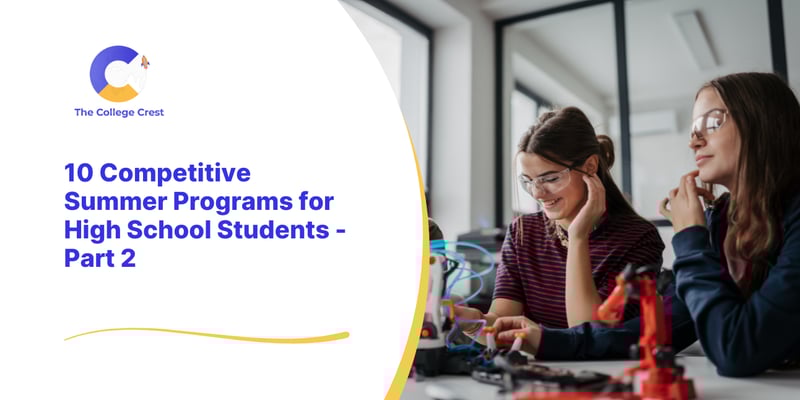 The College Crest

10 Competitive Summer Programs for High School Students - Part 2